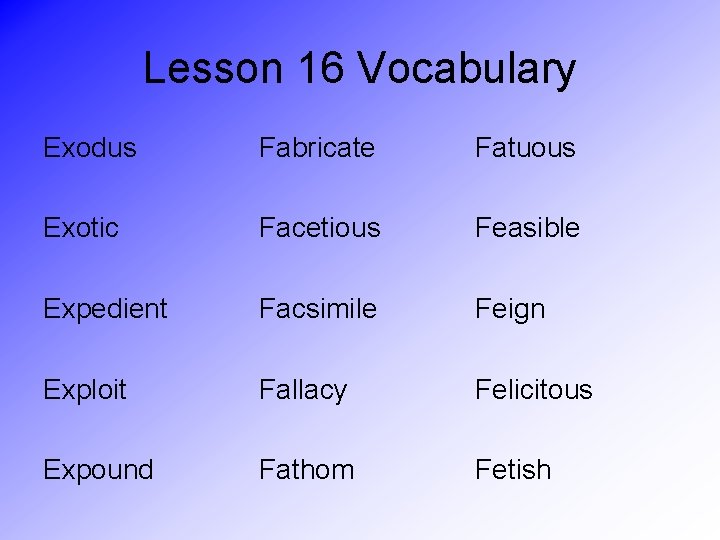 Lesson 16 Vocabulary

Exodus

Exotic

Expedient

Exploit

Expound

Fabricate

Facetious

Facsimile

Fallacy

Fathom

Fatuous

Feasible

Feign

Felicitous

Fetish